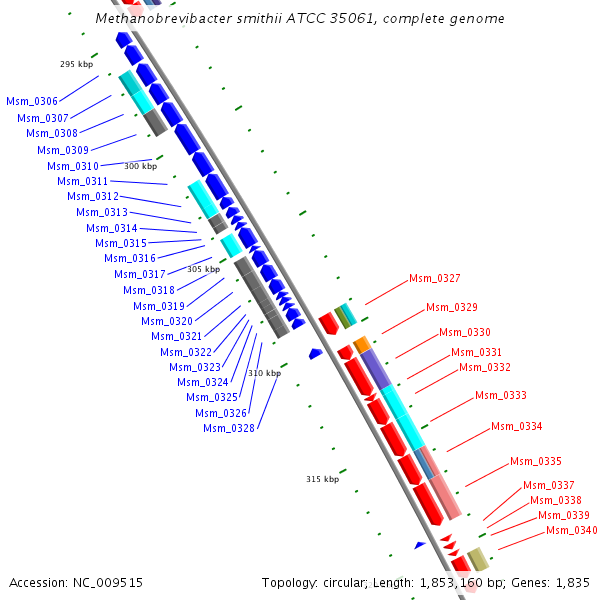 Methanobrevibacter smithii ATCC 35061, complete genome

295 kbp

Msm_0306
Msm_0307
Msm_0308
Msm_0309
Msm_0310
300 kbp
Msm_0311
Msm_0312
Msm_0313
Msm_0314
Msm_0315
Msm_0316
Msm_0317
305 kbp
Msm_0318
Msm_0319
Msm_0320
Msm_0321
Msm_0322
Msm_0323
Msm_0324
310 kbp
Msm_0325
Msm_0326
Msm_0328

Msm_0327
Msm_0329
Msm_0330
Msm_0331
Msm_0332
Msm_0333
Msm_0334
Msm_0335
315 kbp
Msm_0337
Msm_0338
Msm_0339
Msm_0340

Accession: NC_009515

Topology: circular; Length: 1,853,160 bp; Genes: 1,835